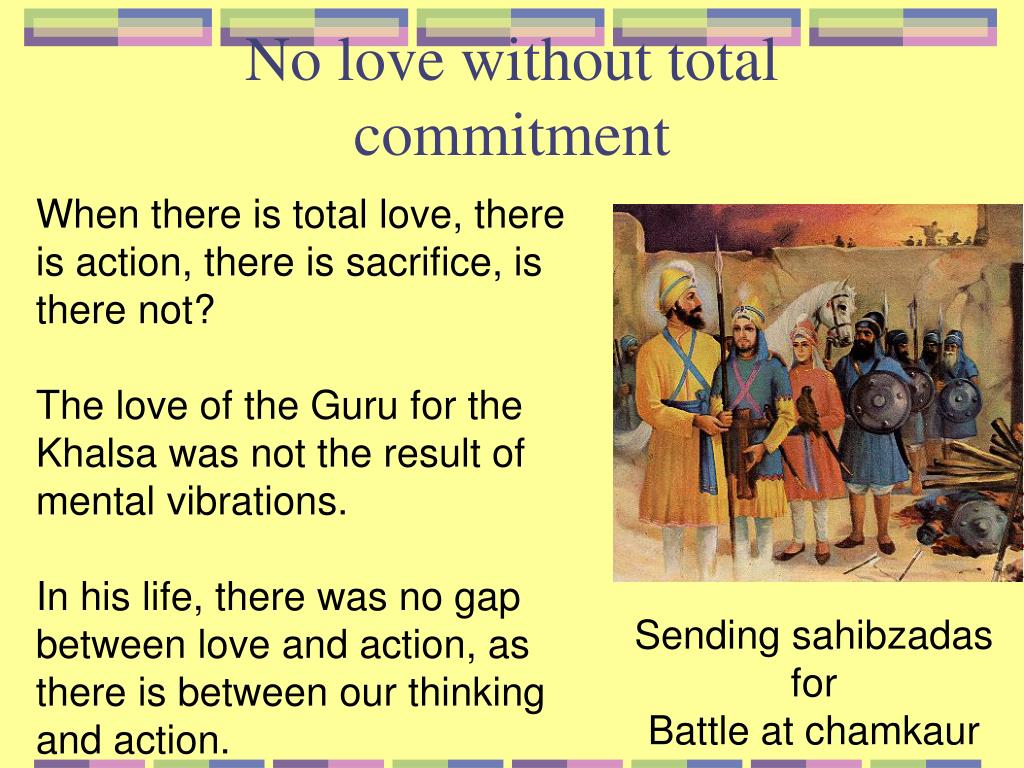 No love without total commitment

When there is total love, there is action, there is sacrifice, is there not?

The love of the Guru for the Khalsa was not the result of mental vibrations.

In his life, there was no gap between love and action, as there is between our thinking and action.

Sending sahibzadas for Battle at chamkaur